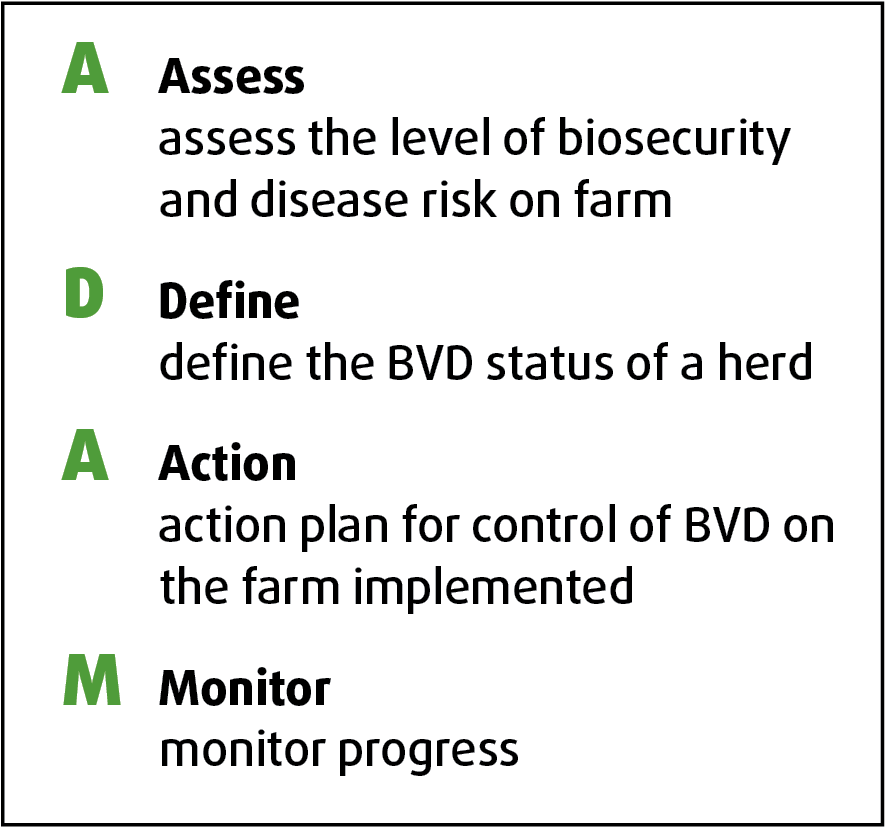 A Assess
assess the level of biosecurity and disease risk on farm

D Define
define the BVD status of a herd

A Action
action plan for control of BVD on the farm implemented

M Monitor
monitor progress